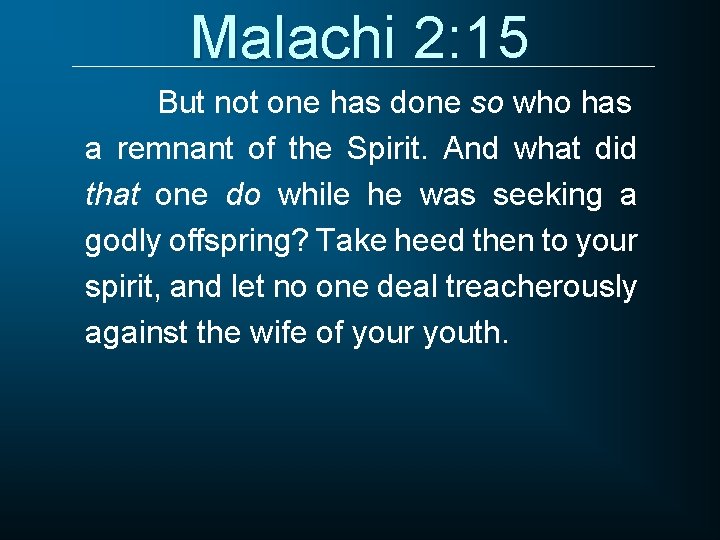 Malachi 2:15

But not one has done so who has a remnant of the Spirit. And what did that one do while he was seeking a godly offspring? Take heed then to your spirit, and let no one deal treacherously against the wife of your youth.